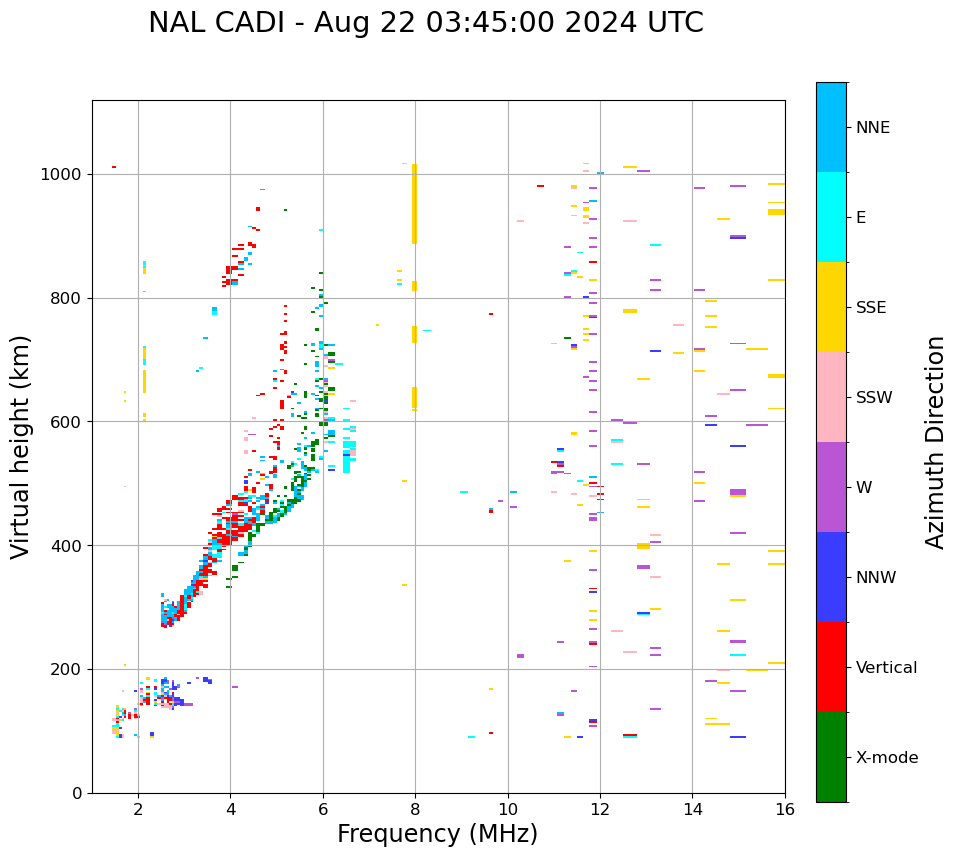 NAL CADI - Aug 22 03:45:00 2024 UTC

Virtual height (km)
1000
800
600
400
200
0

2
4
6
8
10
12
14
16
Frequency (MHz)

NNE
E
SSE
SSW
W
NNW
Vertical
X-mode
Azimuth Direction